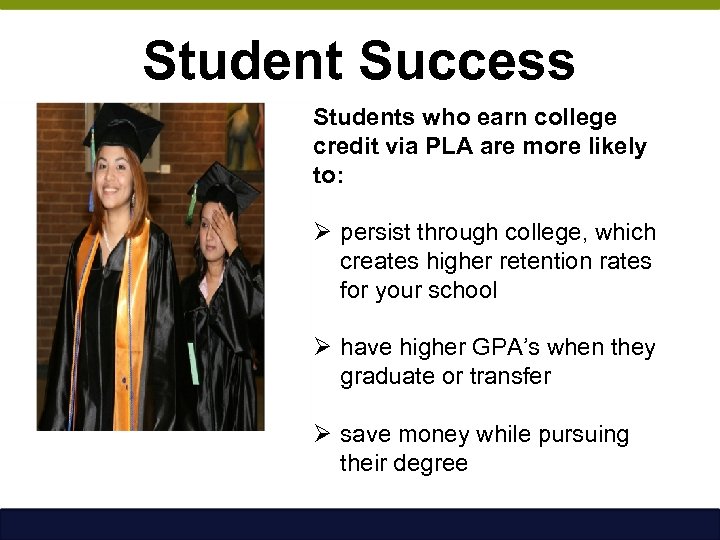 Student Success

Students who earn college credit via PLA are more likely to:

➢ persist through college, which creates higher retention rates for your school

➢ have higher GPA's when they graduate or transfer

➢ save money while pursuing their degree